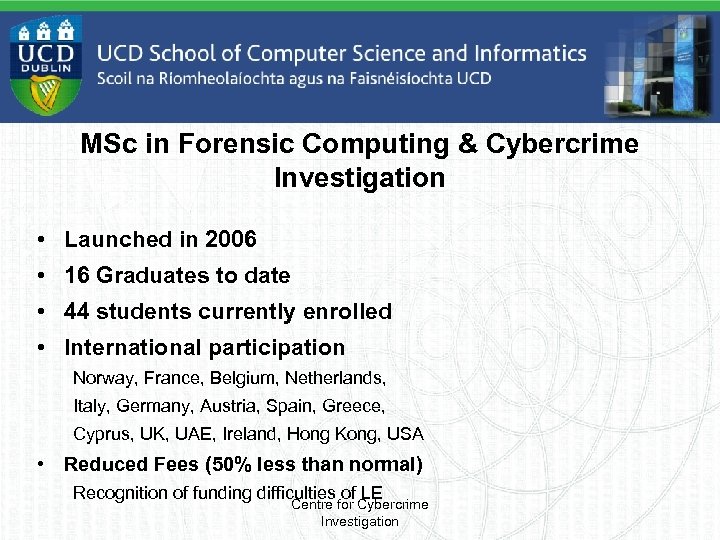 UCD DUBLIN

UCD School of Computer Science and Informatics
Scoil na Ríomheolaíochta agus na Faisnéisíochta UCD

MSc in Forensic Computing & Cybercrime Investigation

• Launched in 2006
• 16 Graduates to date
• 44 students currently enrolled
• International participation
Norway, France, Belgium, Netherlands, Italy, Germany, Austria, Spain, Greece, Cyprus, UK, UAE, Ireland, Hong Kong, USA
• Reduced Fees (50% less than normal)
Recognition of funding difficulties of LE

Centre for Cybercrime Investigation